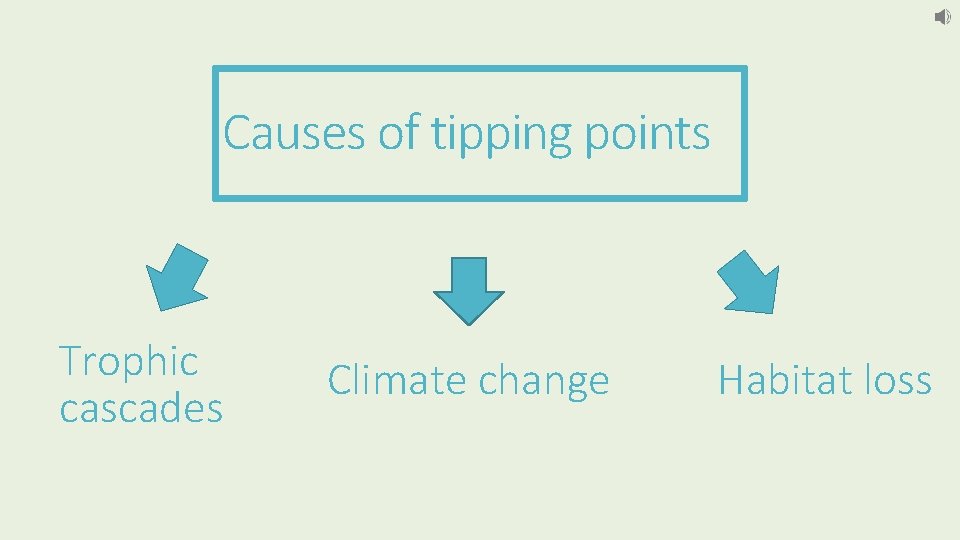 Causes of tipping points

Trophic cascades

Climate change

Habitat loss